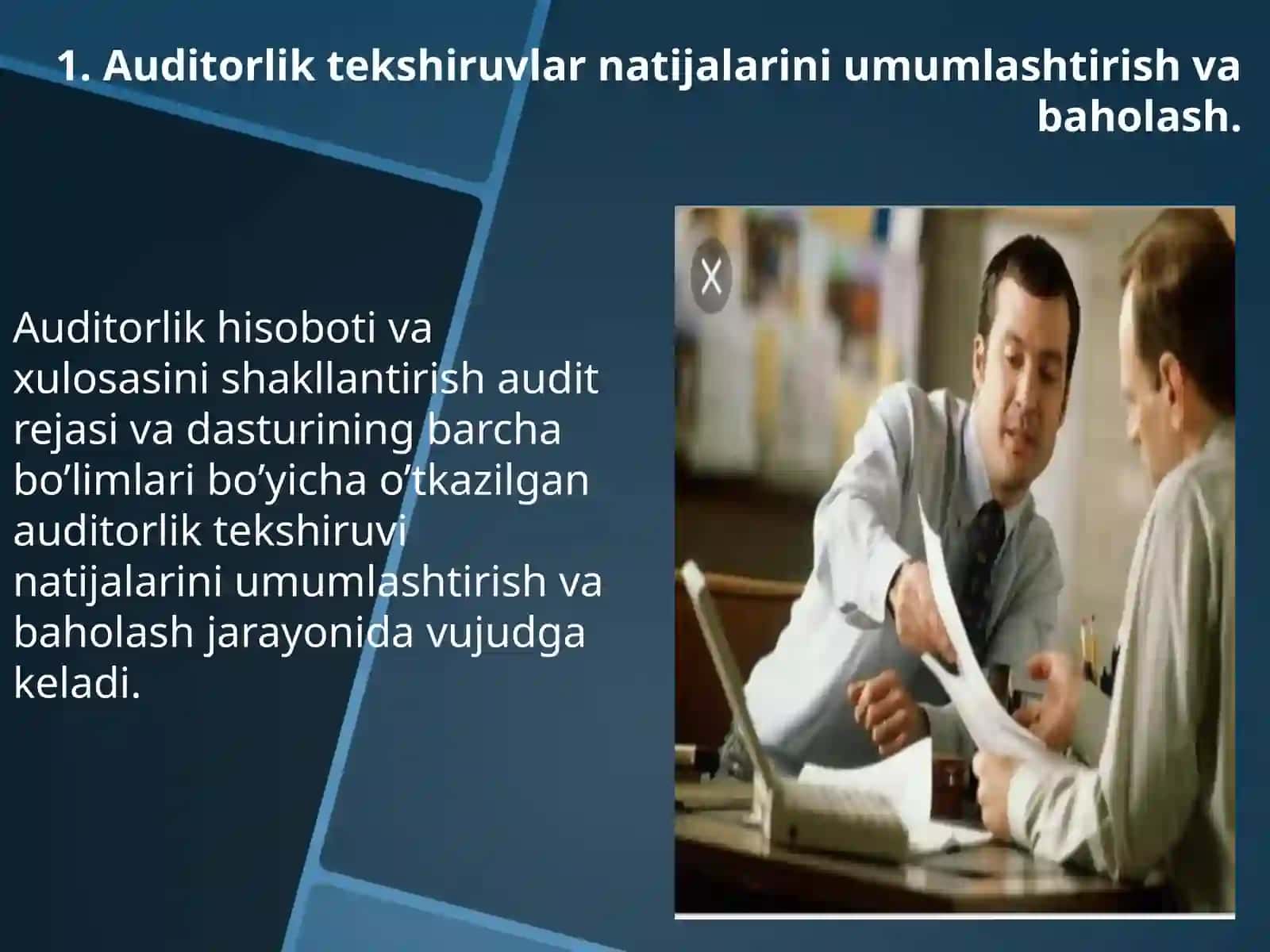 1. Auditorlik tekshiruvlar natijalarini umumlashtirish va baholash.

Auditorlik hisoboti va xulosasini shakllantirish audit rejasi va dasturining barcha bo’limlari bo’yicha o’tkazilgan auditorlik tekshiruvi natijalarini umumlashtirish va baholash jarayonida vujudga keladi.

X